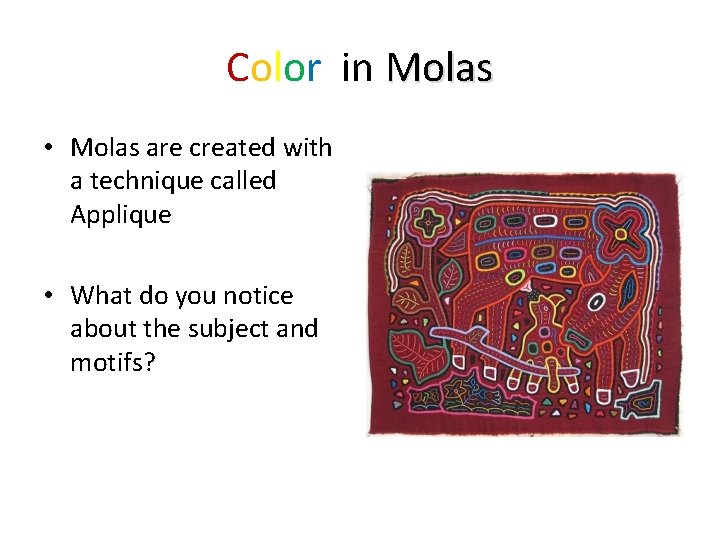 Color in Molas

• Molas are created with a technique called Applique

• What do you notice about the subject and motifs?